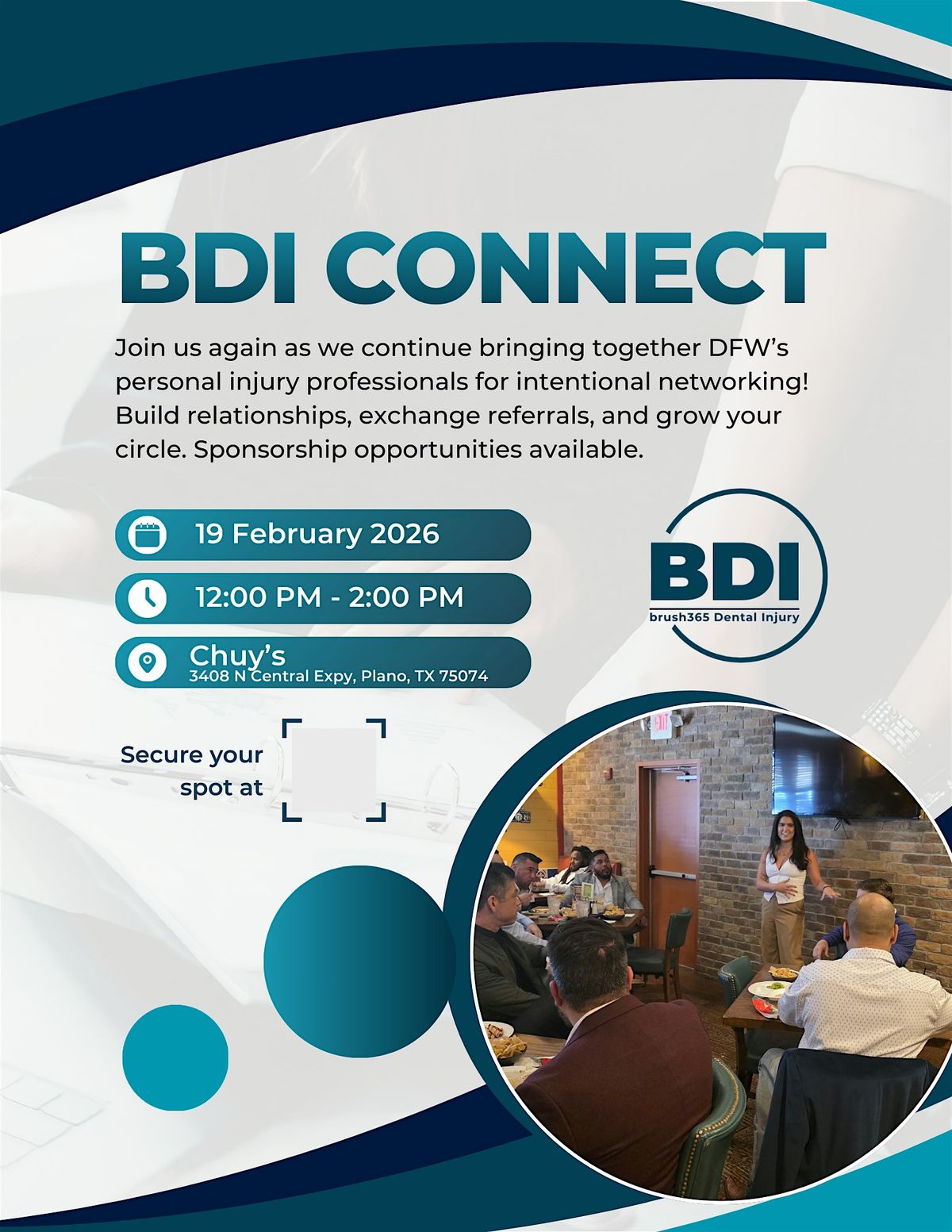 BDI CONNECT

Join us again as we continue bringing together DFW's personal injury professionals for intentional networking! Build relationships, exchange referrals, and grow your circle. Sponsorship opportunities available.

19 February 2026

12:00 PM - 2:00 PM

Chuy's
3408 N Central Expy, Plano, TX 75074

BDI
brush365 Dental Injury

Secure your spot at

EXIT